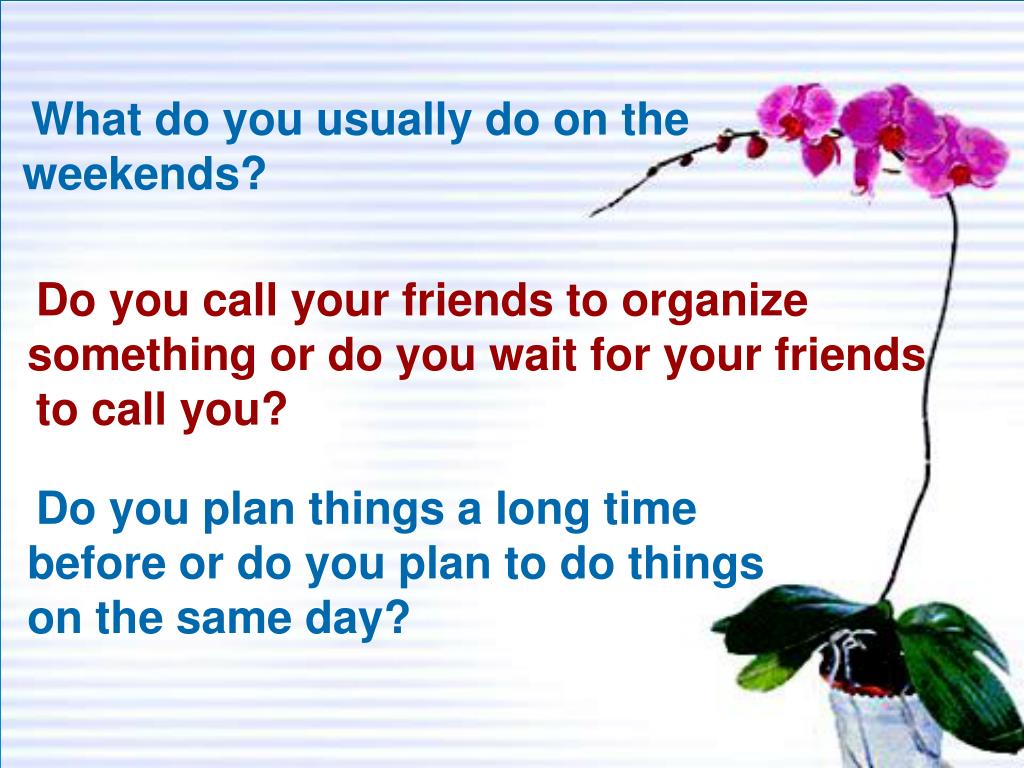 What do you usually do on the weekends?

Do you call your friends to organize something or do you wait for your friends to call you?

Do you plan things a long time before or do you plan to do things on the same day?